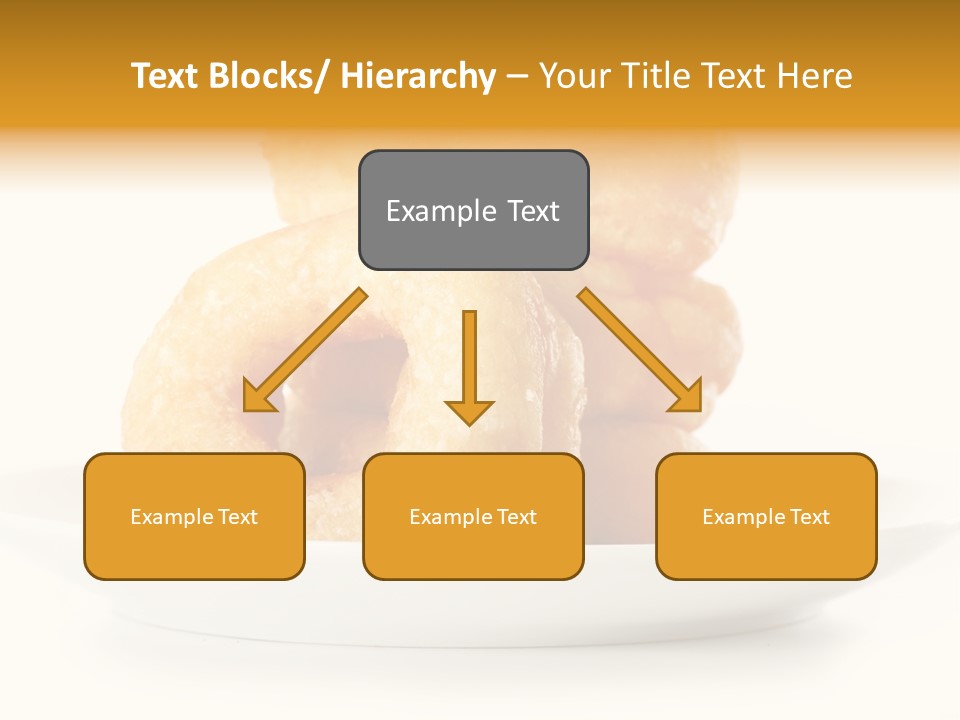 Text Blocks/ Hierarchy – Your Title Text Here

Example Text

Example Text

Example Text

Example Text